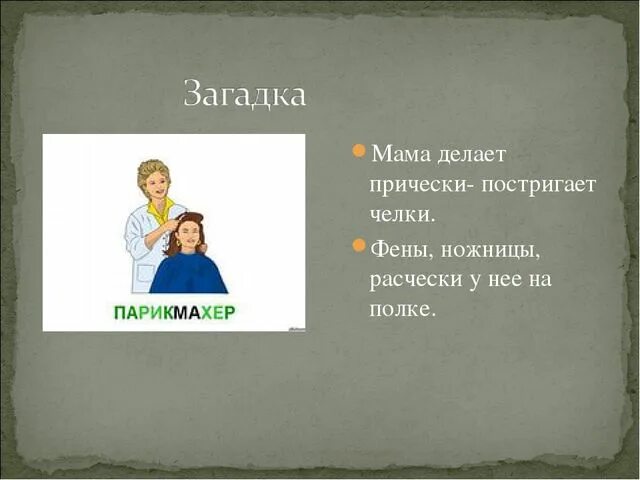 Загадка

ПАРИКМАХЕР

Мама делает прически- постригает челки.

Фены, ножницы, расчески у нее на полке.